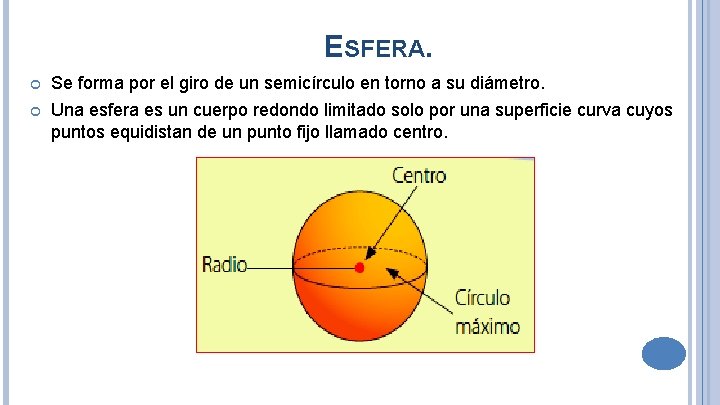 ESFERA.

Se forma por el giro de un semicírculo en torno a su diámetro.

Una esfera es un cuerpo redondo limitado solo por una superficie curva cuyos puntos equidistan de un punto fijo llamado centro.

Centro

Radio

Círculo máximo